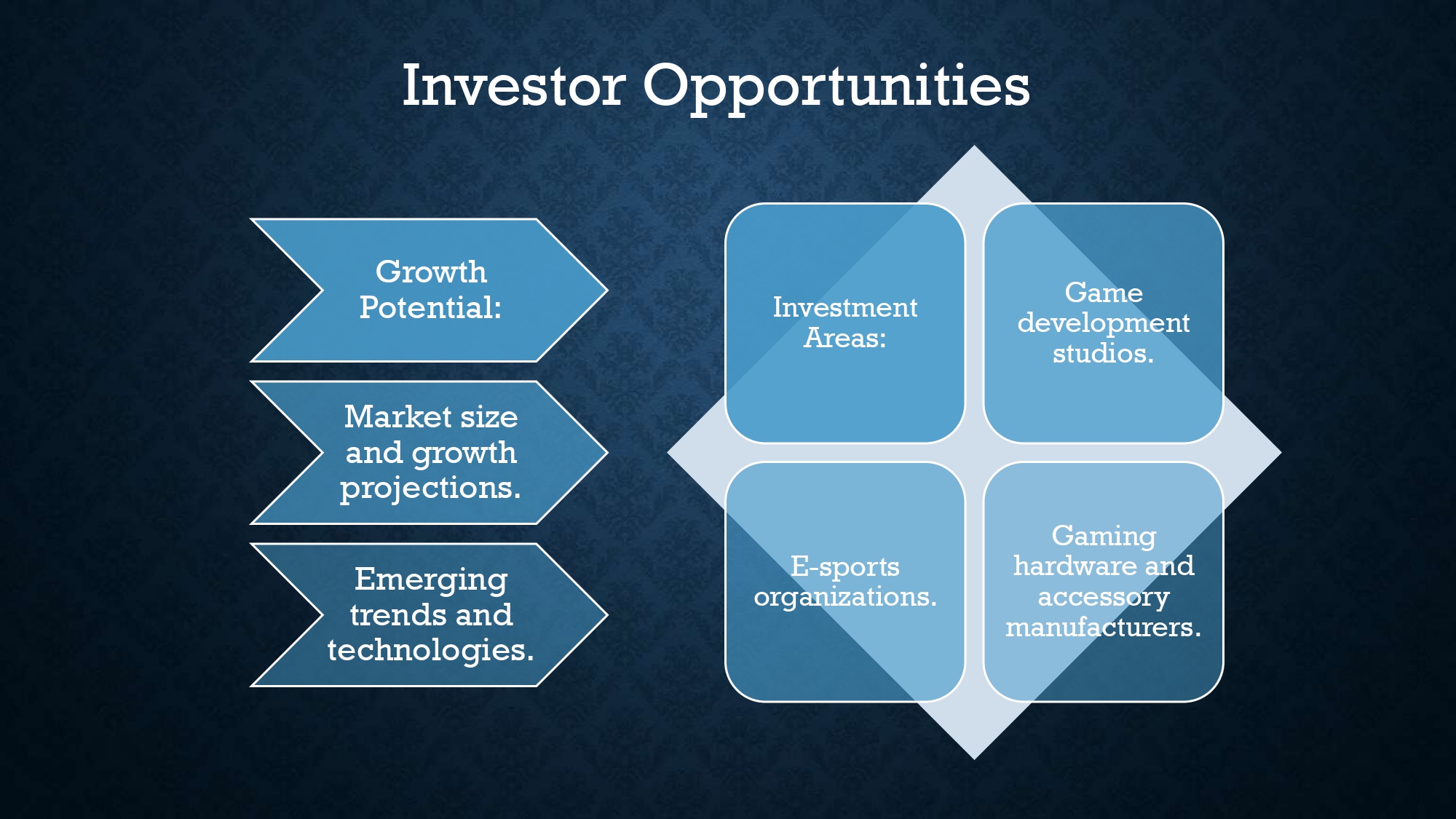 Investor Opportunities

Growth Potential:

Market size and growth projections.

Emerging trends and technologies.

Investment Areas:

Game development studios.

E-sports organizations.

Gaming hardware and accessory manufacturers.